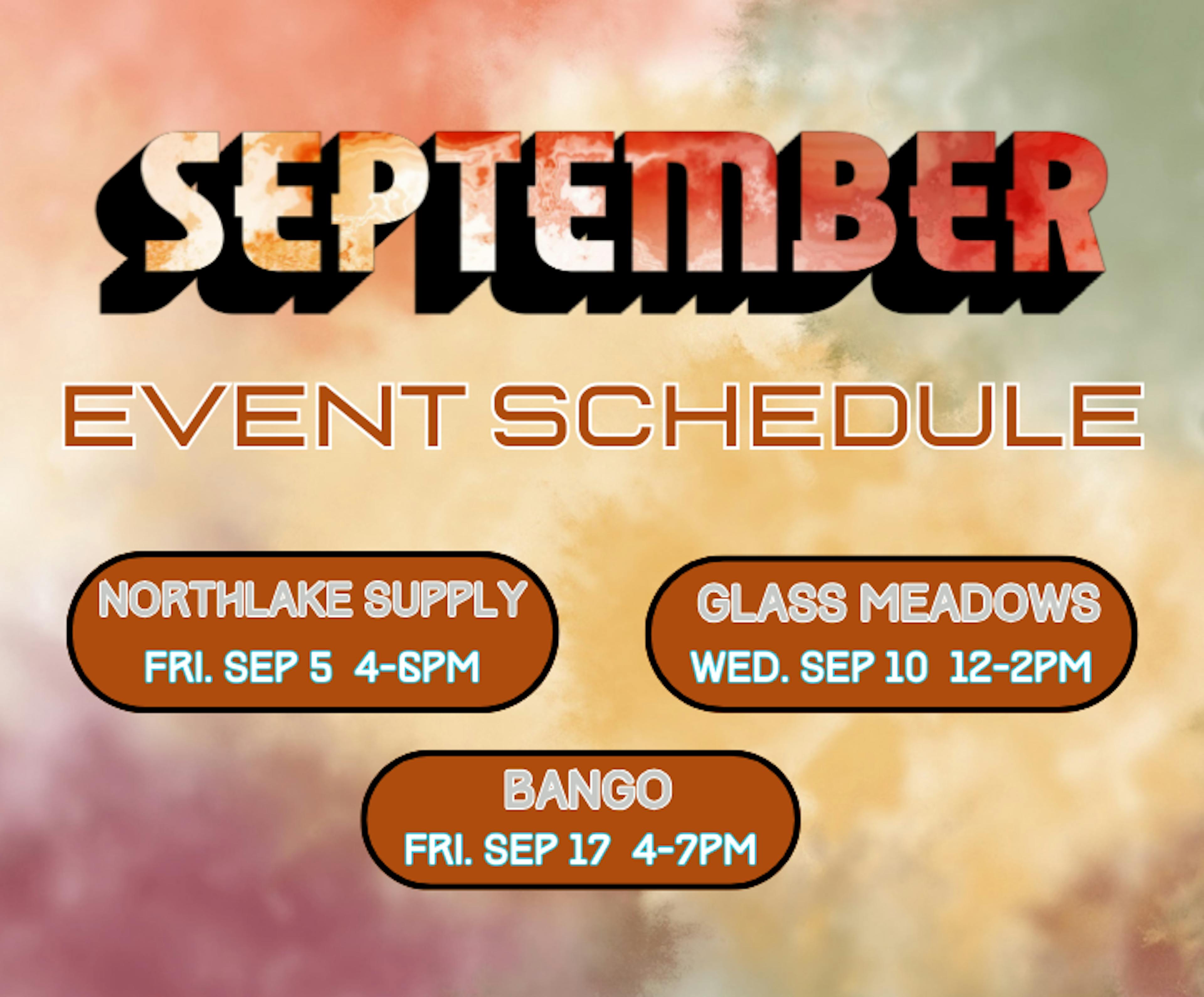 SEPTEMBER

EVENT SCHEDULE

NORTHLAKE SUPPLY
FRI. SEP 5 4-6PM

GLASS MEADOWS
WED. SEP 10 12-2PM

BANGO
FRI. SEP 17 4-7PM